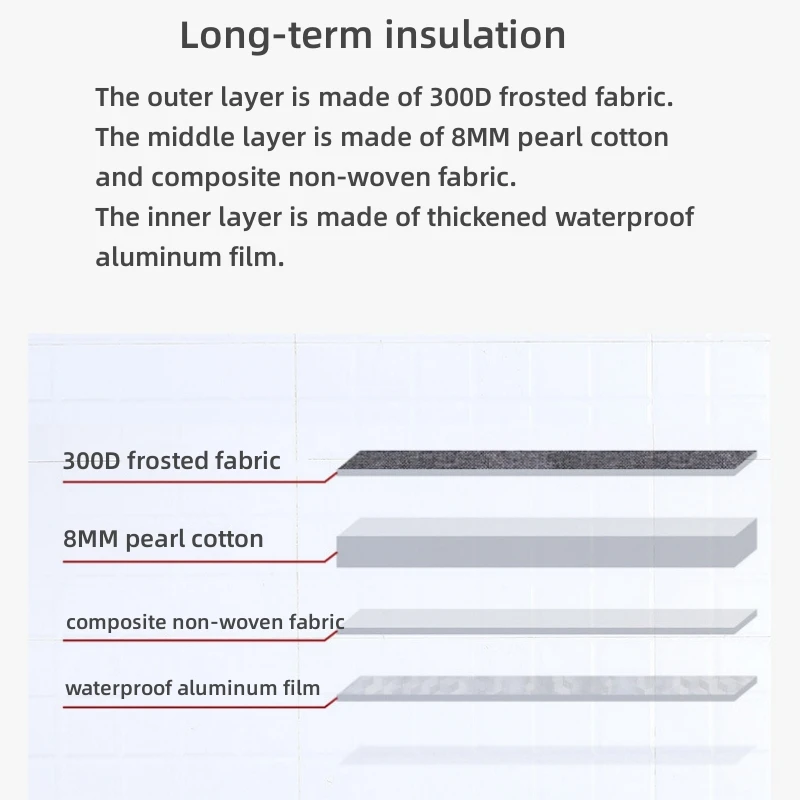 Long-term insulation

The outer layer is made of 300D frosted fabric.
The middle layer is made of 8MM pearl cotton and composite non-woven fabric.
The inner layer is made of thickened waterproof aluminum film.

300D frosted fabric

8MM pearl cotton

composite non-woven fabric

waterproof aluminum film